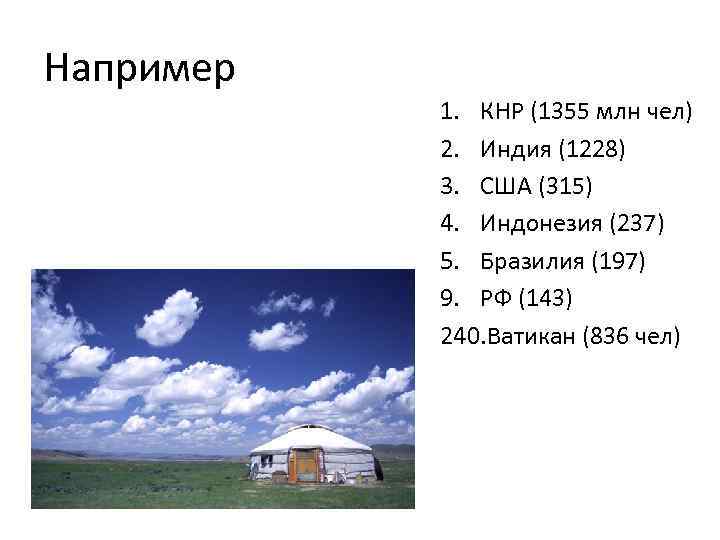 Например

1. КНР (1355 млн чел)
2. Индия (1228)
3. США (315)
4. Индонезия (237)
5. Бразилия (197)
9. РФ (143)
240.Ватикан (836 чел)